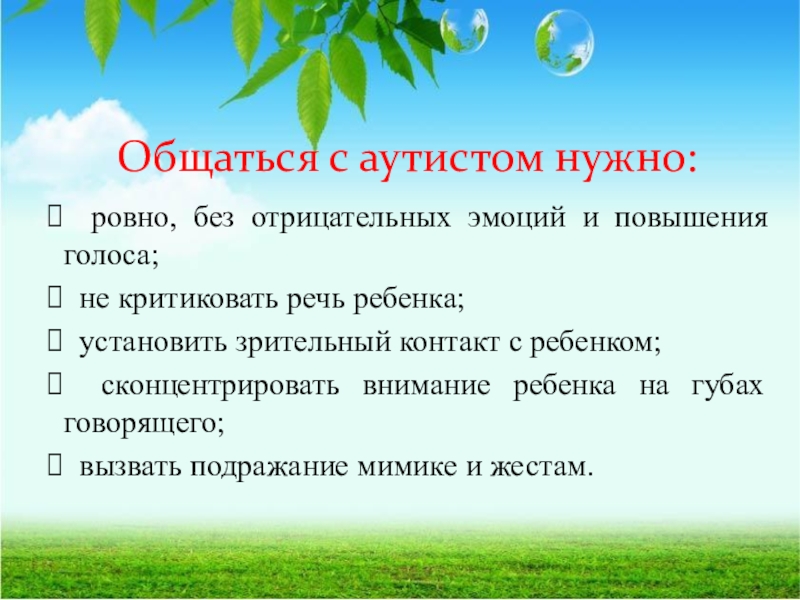 Общаться с аутистом нужно:

 ровно, без отрицательных эмоций и повышения голоса;

 не критиковать речь ребенка;

 установить зрительный контакт с ребенком;

 сконцентрировать внимание ребенка на губах говорящего;

 вызвать подражание мимике и жестам.